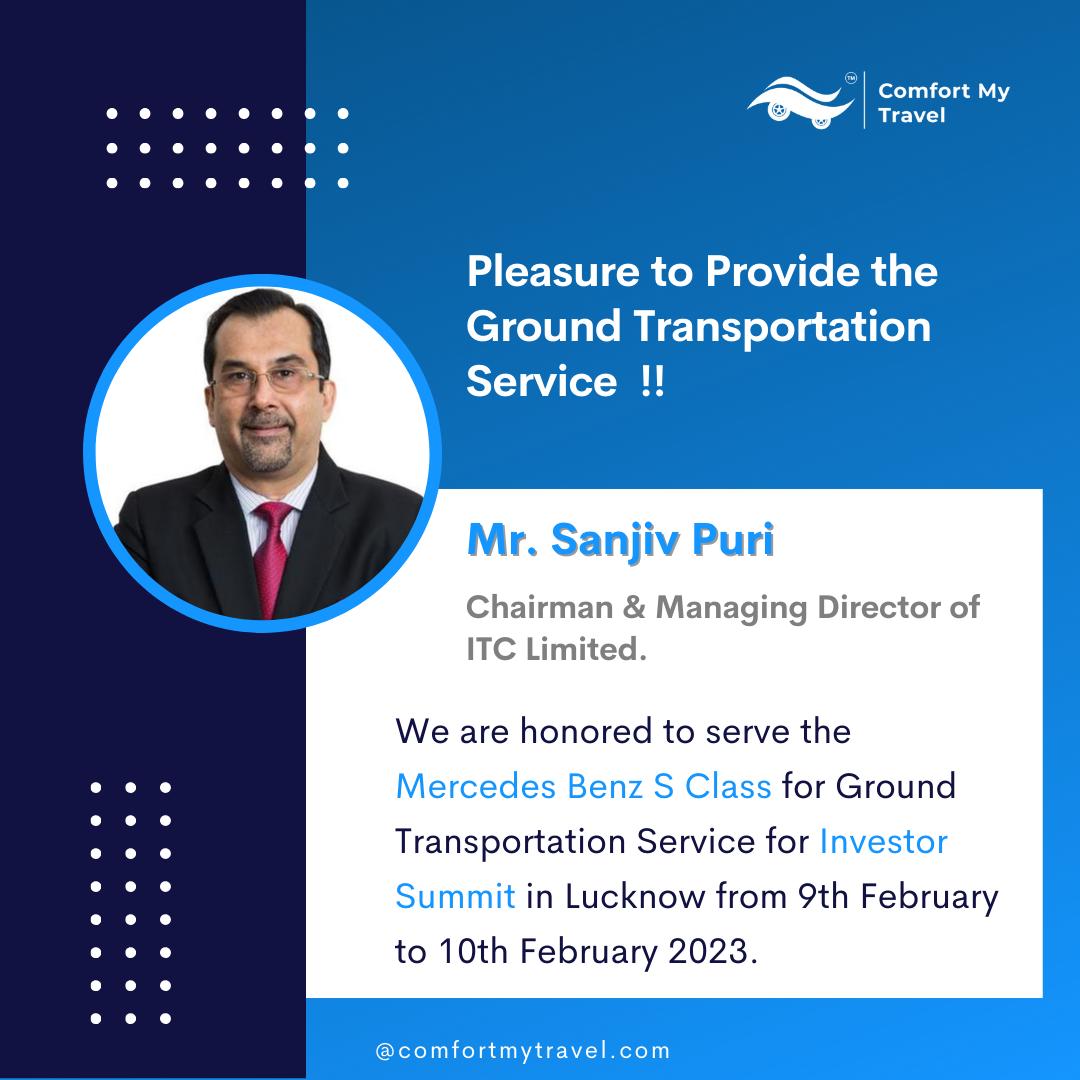 TM Comfort My Travel

Pleasure to Provide the Ground Transportation Service !!

Mr. Sanjiv Puri

Chairman & Managing Director of ITC Limited.

We are honored to serve the Mercedes Benz S Class for Ground Transportation Service for Investor Summit in Lucknow from 9th February to 10th February 2023.

@comfortmytravel.com